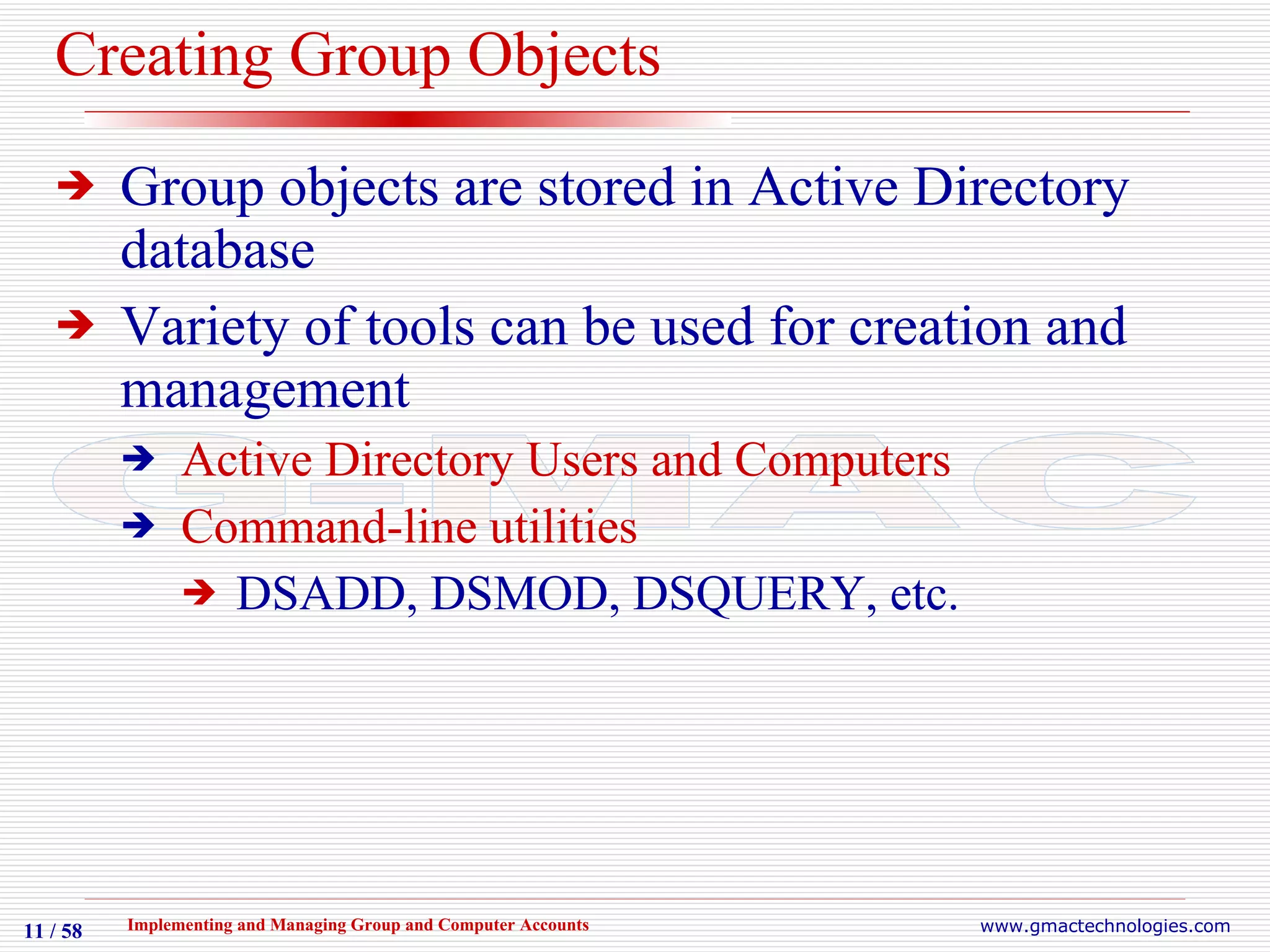 Creating Group Objects

➔ Group objects are stored in Active Directory database

➔ Variety of tools can be used for creation and management

➔ Active Directory Users and Computers

➔ Command-line utilities

➔ DSADD, DSMOD, DSQUERY, etc.

G-MAC

11 / 58 Implementing and Managing Group and Computer Accounts www.gmactechnologies.com